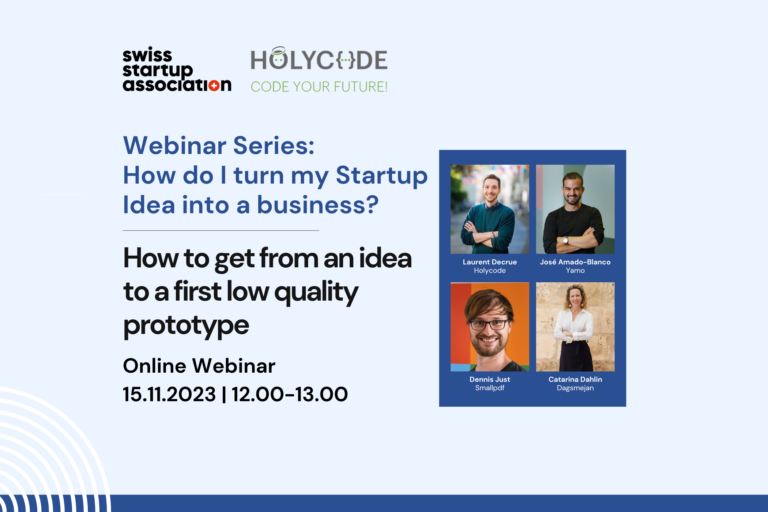 swiss startup association

HOLYCODE
CODE YOUR FUTURE!

Webinar Series:
How do I turn my Startup Idea into a business?

How to get from an idea to a first low quality prototype

Online Webinar
15.11.2023 | 12.00-13.00

Laurent Decrue
Holycode

José Amado-Blanco
Yamo

Dennis Just
Smallpdf

Catarina Dahlin
Dagsmejan